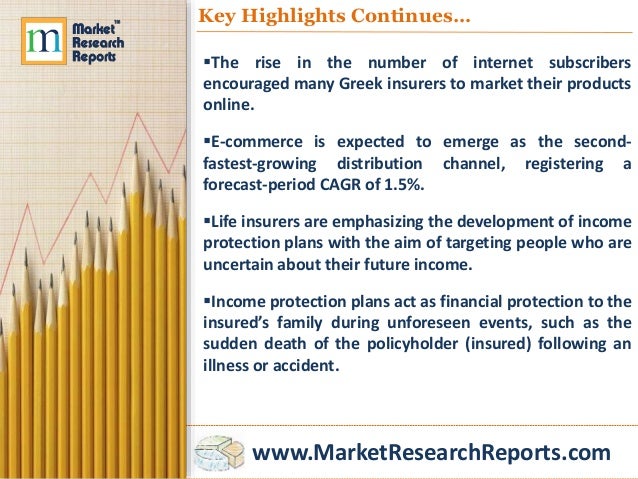 m Market™ Research Reports

Key Highlights Continues…

▪The rise in the number of internet subscribers encouraged many Greek insurers to market their products online.

▪E-commerce is expected to emerge as the second-fastest-growing distribution channel, registering a forecast-period CAGR of 1.5%.

▪Life insurers are emphasizing the development of income protection plans with the aim of targeting people who are uncertain about their future income.

▪Income protection plans act as financial protection to the insured's family during unforeseen events, such as the sudden death of the policyholder (insured) following an illness or accident.

www.MarketResearchReports.com